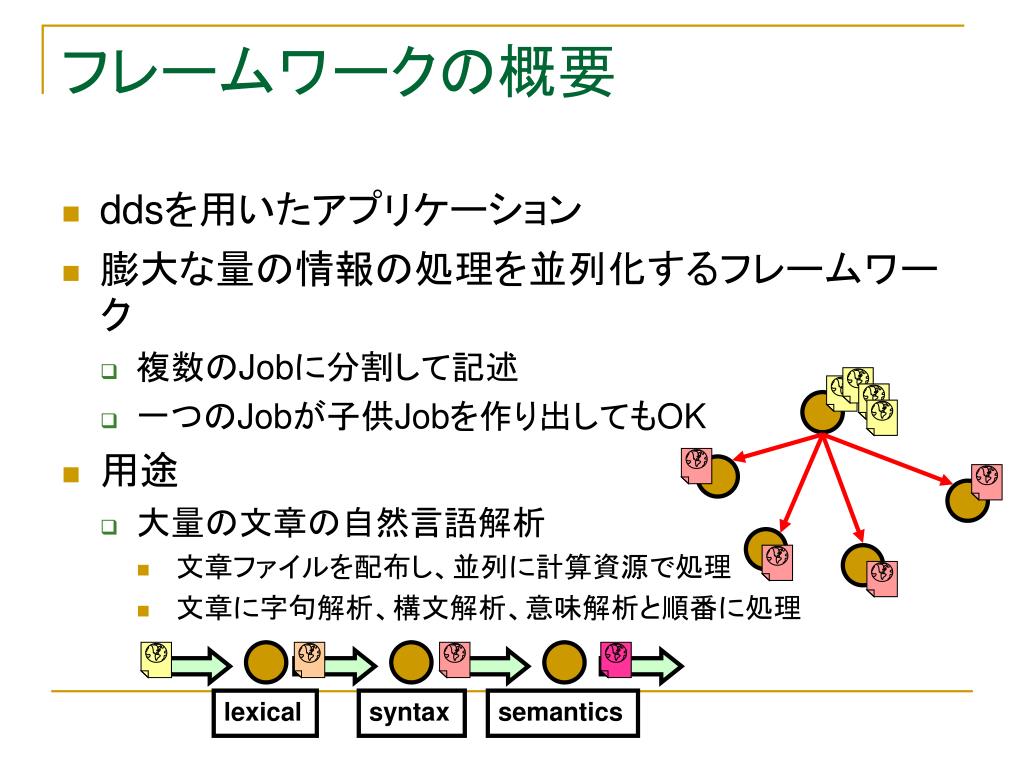 フレームワークの概要

ddsを用いたアプリケーション

膨大な量の情報の処理を並列化するフレームワーク

複数のJobに分割して記述

一つのJobが子供Jobを作り出してもOK

用途

大量の文章の自然言語解析

文章ファイルを配布し、並列に計算資源で処理

文章に字句解析、構文解析、意味解析と順番に処理

lexical

syntax

semantics